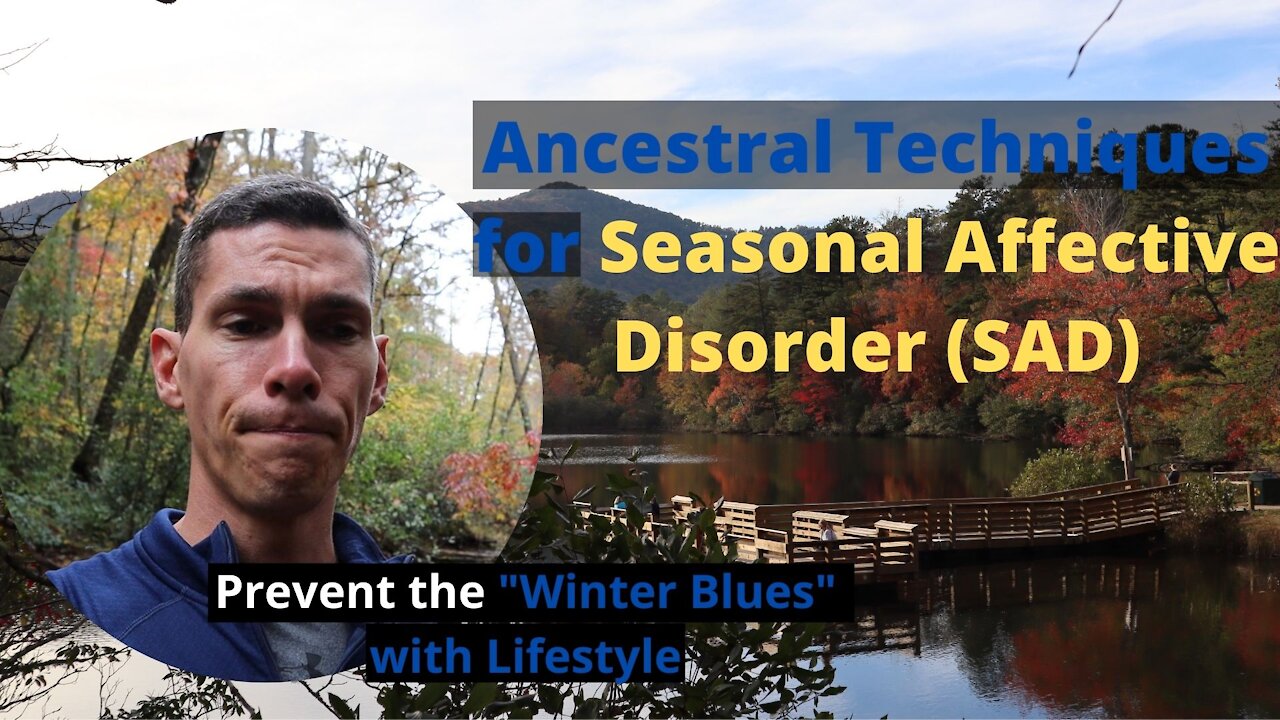 Ancestral Techniques for Seasonal Affective Disorder (SAD)

Prevent the "Winter Blues" with Lifestyle